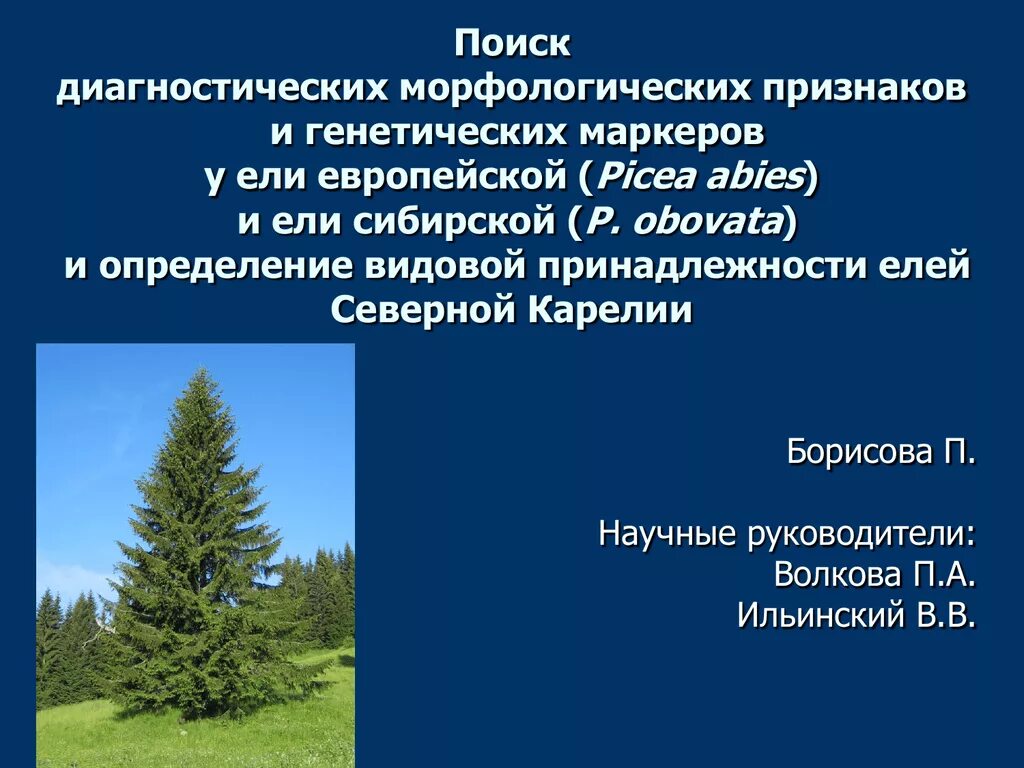 Поиск
диагностических морфологических признаков
и генетических маркеров
у ели европейской (Picea abies)
и ели сибирской (P. obovata)
и определение видовой принадлежности елей
Северной Карелии

Борисова П.

Научные руководители:
Волкова П.А.
Ильинский В.В.